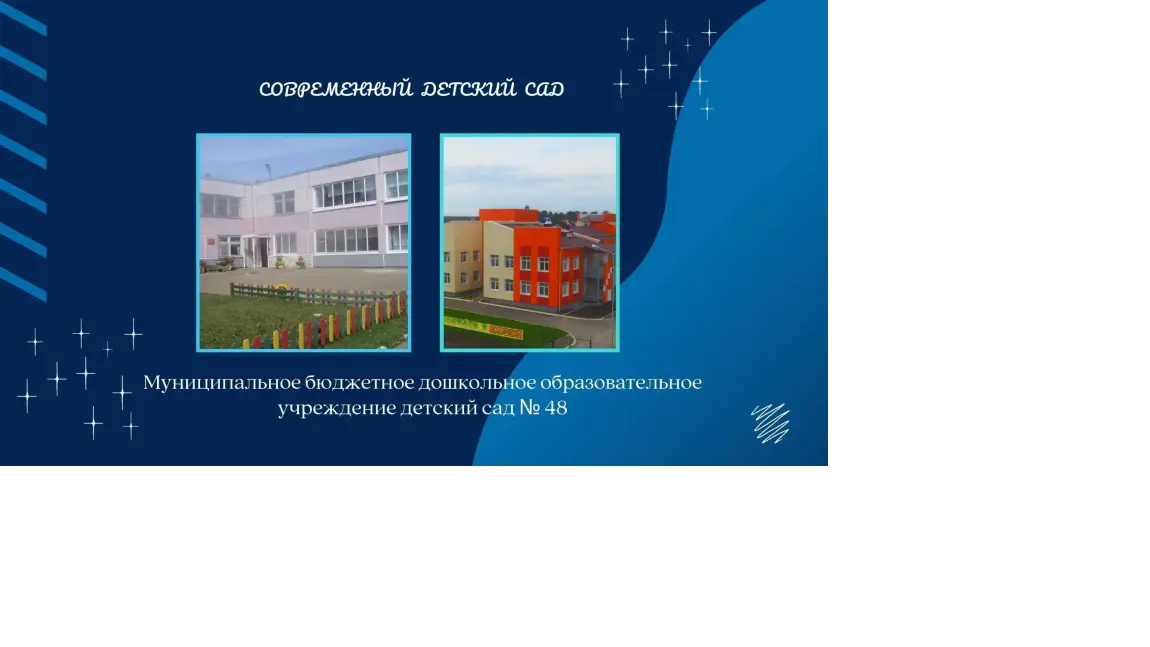 СОВРЕМЕННЫЙ ДЕТСКИЙ САД

Муниципальное бюджетное дошкольное образовательное учреждение детский сад № 48